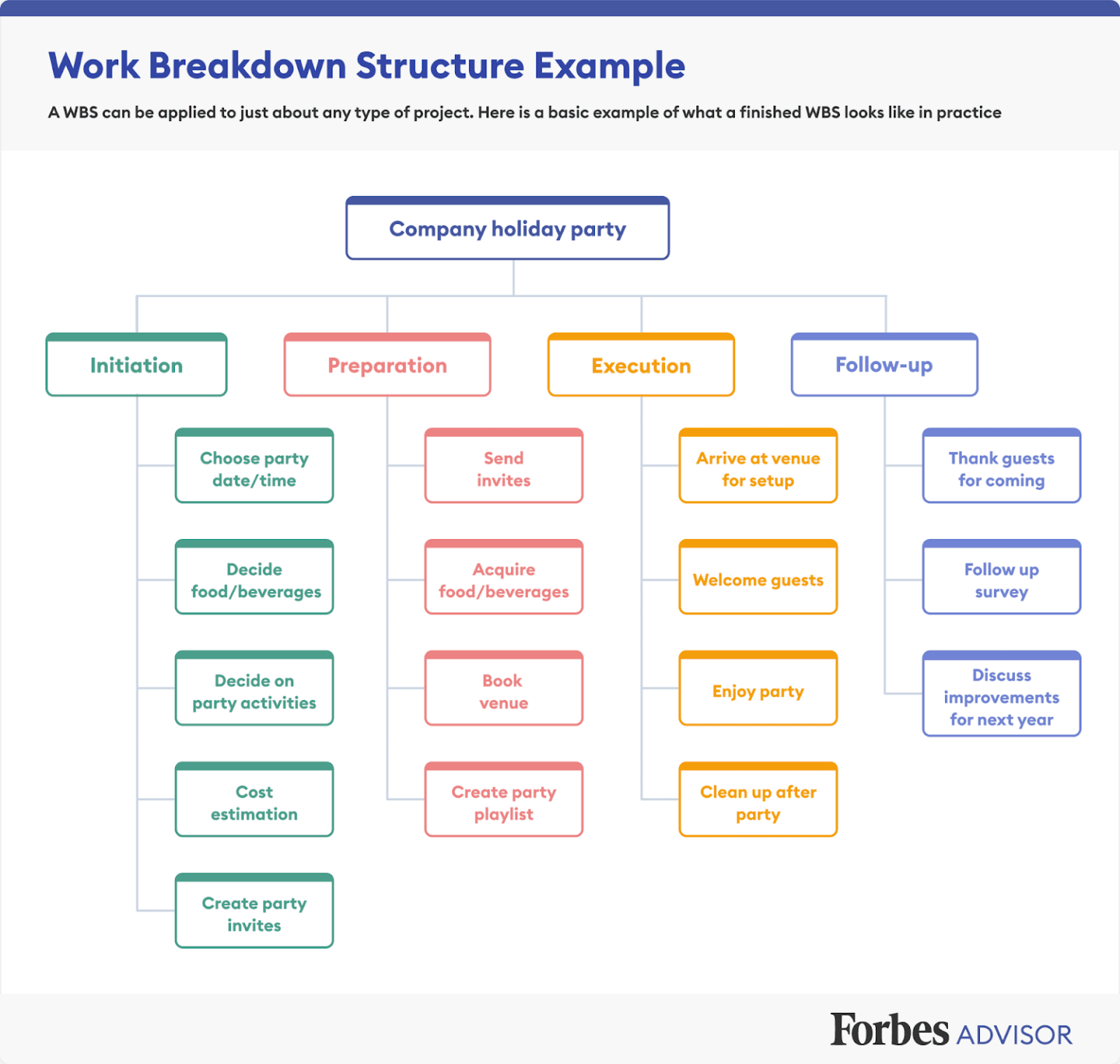 Work Breakdown Structure Example

A WBS can be applied to just about any type of project. Here is a basic example of what a finished WBS looks like in practice

Company holiday party

Initiation

Choose party date/time

Decide food/beverages

Decide on party activities

Cost estimation

Create party invites

Preparation

Send invites

Acquire food/beverages

Book venue

Create party playlist

Execution

Arrive at venue for setup

Welcome guests

Enjoy party

Clean up after party

Follow-up

Thank guests for coming

Follow up survey

Discuss improvements for next year

Forbes ADVISOR